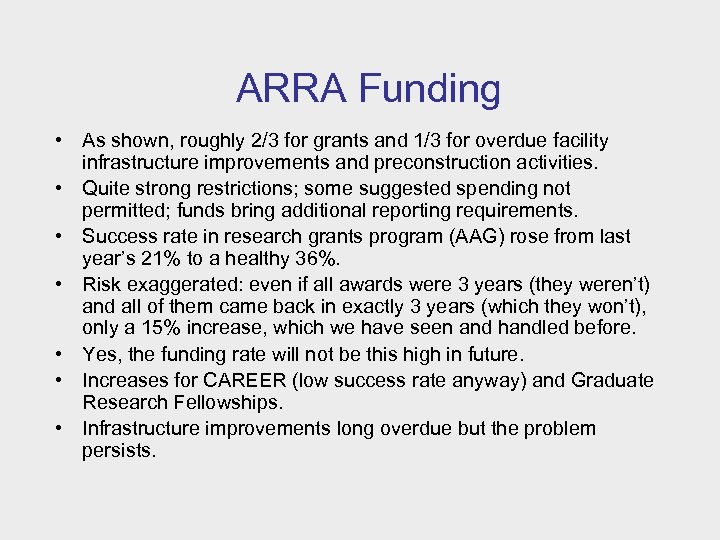 ARRA Funding

• As shown, roughly 2/3 for grants and 1/3 for overdue facility infrastructure improvements and preconstruction activities.
• Quite strong restrictions; some suggested spending not permitted; funds bring additional reporting requirements.
• Success rate in research grants program (AAG) rose from last year's 21% to a healthy 36%.
• Risk exaggerated: even if all awards were 3 years (they weren't) and all of them came back in exactly 3 years (which they won't), only a 15% increase, which we have seen and handled before.
• Yes, the funding rate will not be this high in future.
• Increases for CAREER (low success rate anyway) and Graduate Research Fellowships.
• Infrastructure improvements long overdue but the problem persists.